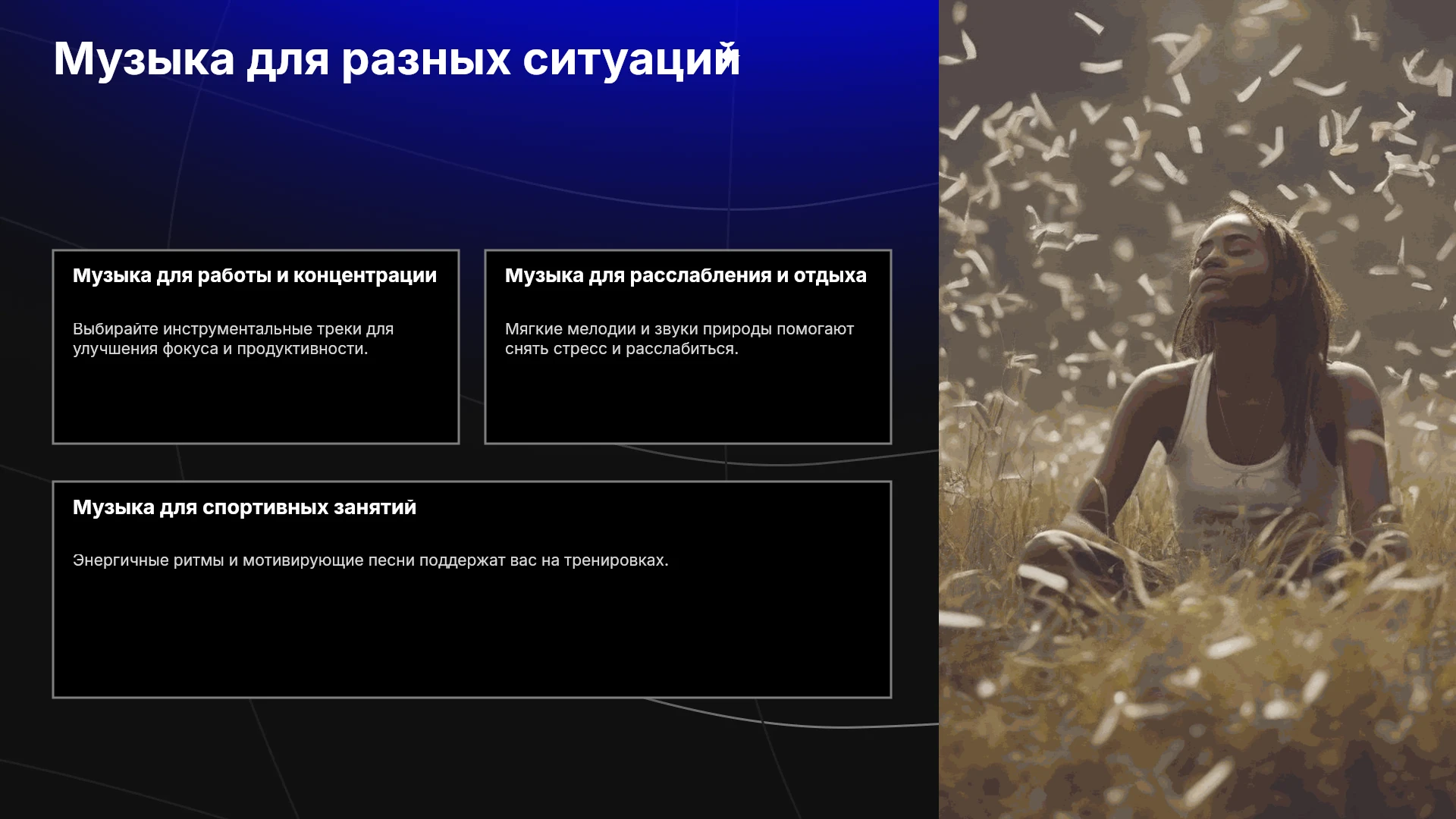 Музыка для разных ситуаций

Музыка для работы и концентрации

Выбирайте инструментальные треки для улучшения фокуса и продуктивности.

Музыка для расслабления и отдыха

Мягкие мелодии и звуки природы помогают снять стресс и расслабиться.

Музыка для спортивных занятий

Энергичные ритмы и мотивирующие песни поддержат вас на тренировках.